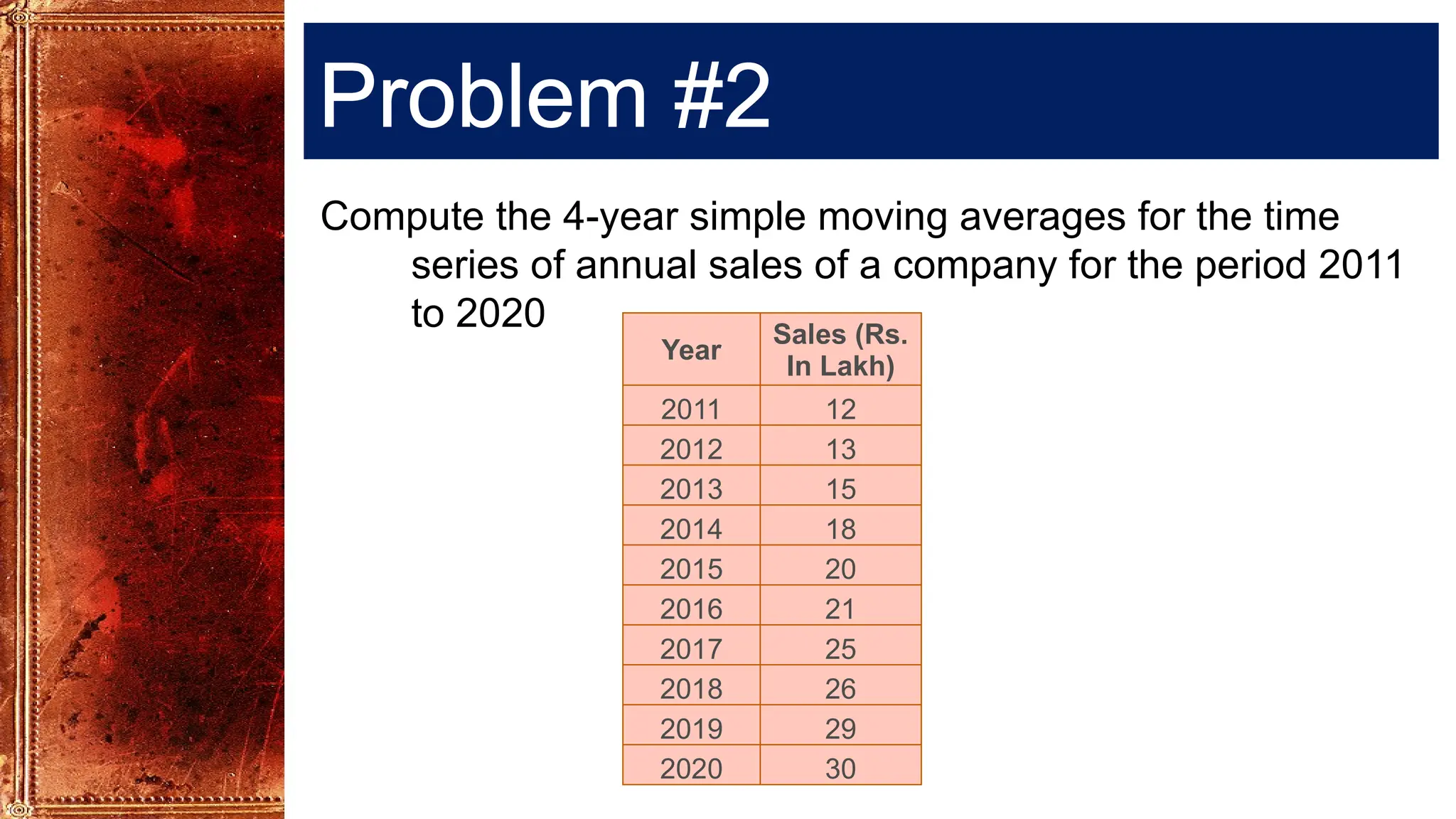 Problem #2

Compute the 4-year simple moving averages for the time series of annual sales of a company for the period 2011 to 2020

| Year | Sales (Rs. In Lakh) |
|---|---|
| 2011 | 12 |
| 2012 | 13 |
| 2013 | 15 |
| 2014 | 18 |
| 2015 | 20 |
| 2016 | 21 |
| 2017 | 25 |
| 2018 | 26 |
| 2019 | 29 |
| 2020 | 30 |